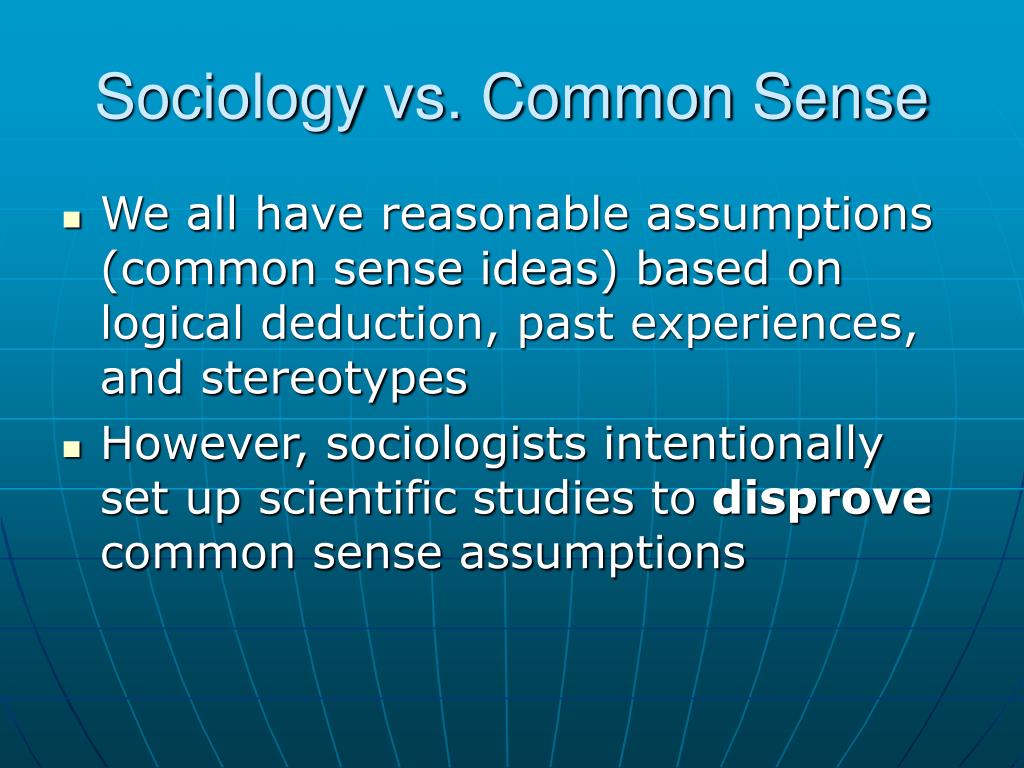 Sociology vs. Common Sense

- We all have reasonable assumptions (common sense ideas) based on logical deduction, past experiences, and stereotypes
- However, sociologists intentionally set up scientific studies to **disprove** common sense assumptions